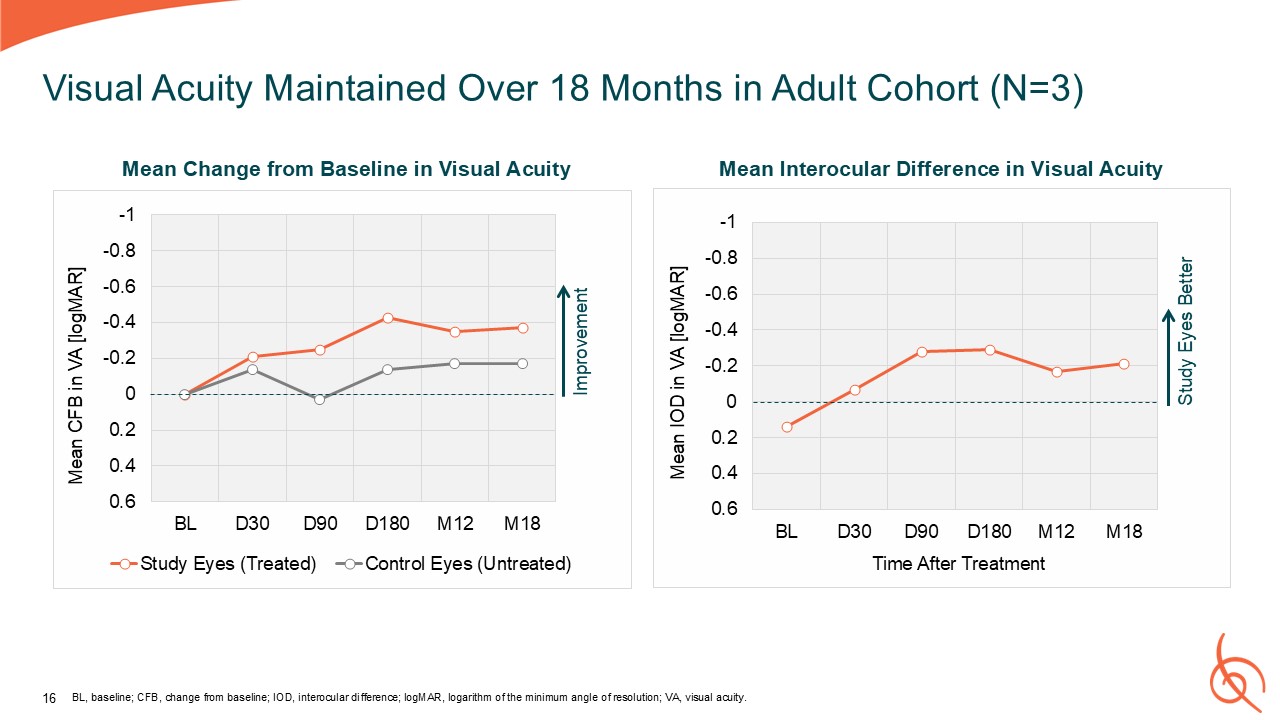 Visual Acuity Maintained Over 18 Months in Adult Cohort (N=3)

Mean Change from Baseline in Visual Acuity

Mean CFB in VA [logMAR]

-1
-0.8
-0.6
-0.4
-0.2
0
0.2
0.4
0.6

BL D30 D90 D180 M12 M18

Improvement

Study Eyes (Treated) Control Eyes (Untreated)

Mean Interocular Difference in Visual Acuity

Mean IOD in VA [logMAR]

-1
-0.8
-0.6
-0.4
-0.2
0
0.2
0.4
0.6

BL D30 D90 D180 M12 M18

Time After Treatment

Study Eyes Better

16 BL, baseline; CFB, change from baseline; IOD, interocular difference; logMAR, logarithm of the minimum angle of resolution; VA, visual acuity.